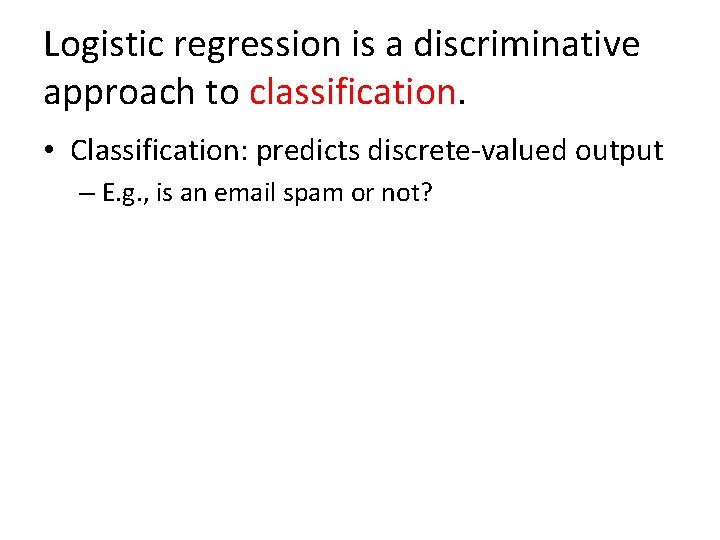 Logistic regression is a discriminative approach to classification.

• Classification: predicts discrete-valued output
– E.g., is an email spam or not?